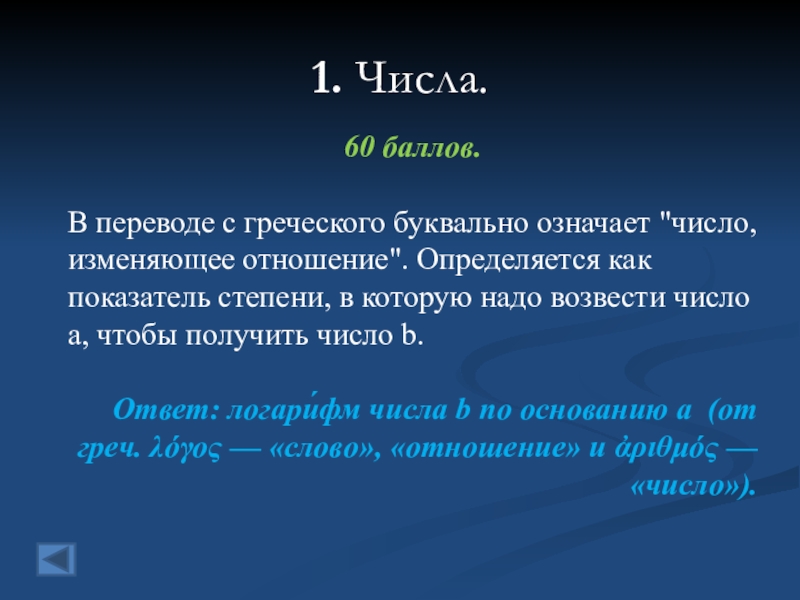 1. Числа.

60 баллов.

В переводе с греческого буквально означает "число, изменяющее отношение". Определяется как показатель степени, в которую надо возвести число a, чтобы получить число b.

Ответ: логари́фм числа b по основанию a (от греч. λόγος — «слово», «отношение» и ἀριθμός — «число»).